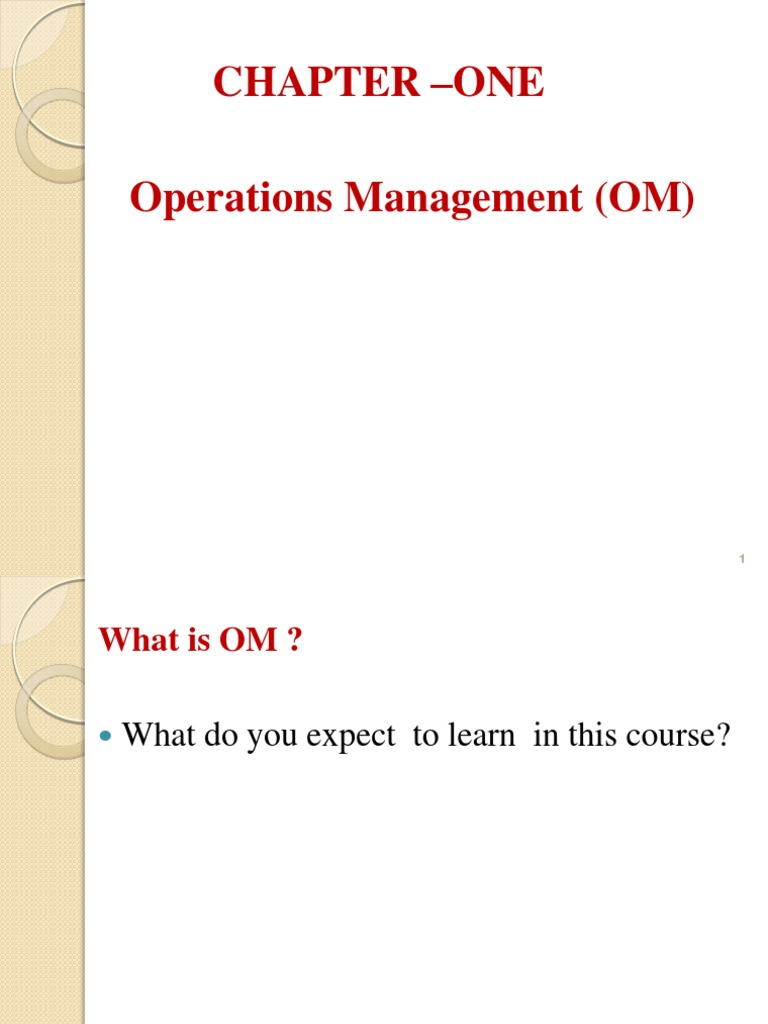 CHAPTER –ONE

Operations Management (OM)

1

What is OM ?

What do you expect to learn in this course?